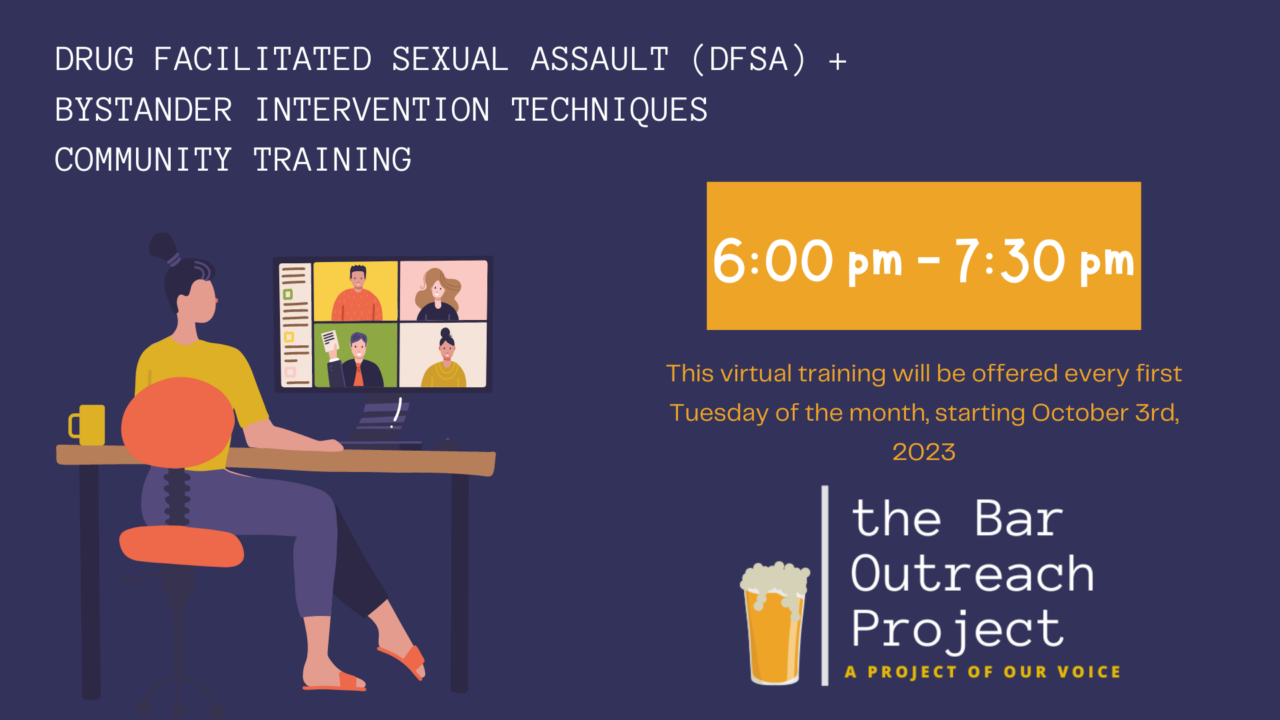 DRUG FACILITATED SEXUAL ASSAULT (DFSA) + BYSTANDER INTERVENTION TECHNIQUES COMMUNITY TRAINING

6:00 pm - 7:30 pm

This virtual training will be offered every first Tuesday of the month, starting October 3rd, 2023

the Bar Outreach Project

A PROJECT OF OUR VOICE